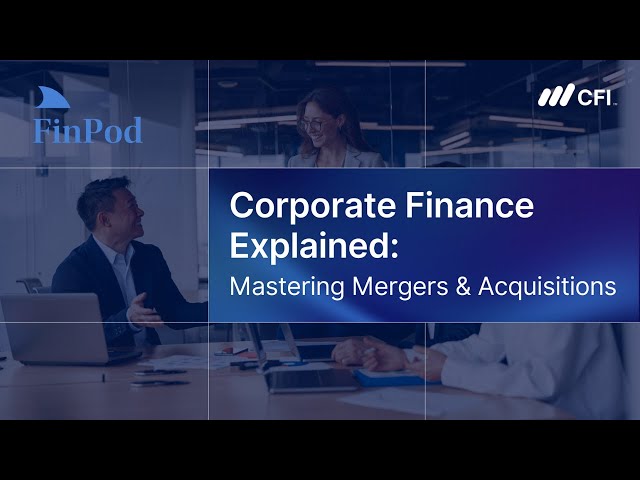 FinPod

CFI

Corporate Finance Explained:
Mastering Mergers & Acquisitions